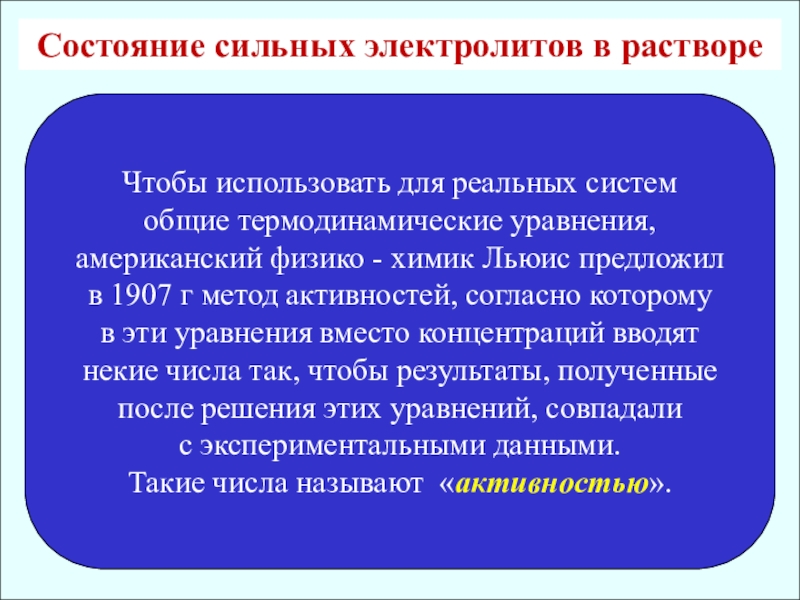 Состояние сильных электролитов в растворе

Чтобы использовать для реальных систем общие термодинамические уравнения, американский физико - химик Льюис предложил в 1907 г метод активностей, согласно которому в эти уравнения вместо концентраций вводят некие числа так, чтобы результаты, полученные после решения этих уравнений, совпадали с экспериментальными данными.
Такие числа называют «активностью».